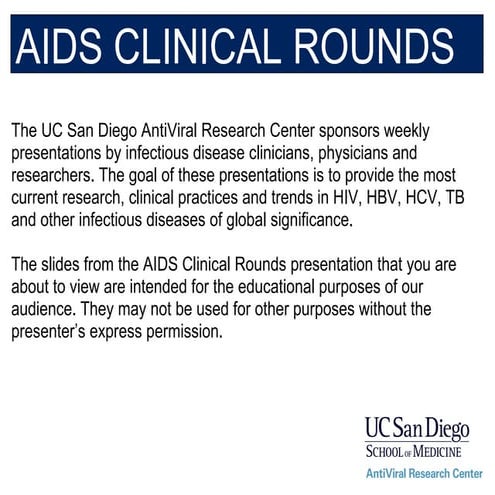 AIDS CLINICAL ROUNDS

The UC San Diego AntiViral Research Center sponsors weekly presentations by infectious disease clinicians, physicians and researchers. The goal of these presentations is to provide the most current research, clinical practices and trends in HIV, HBV, HCV, TB and other infectious diseases of global significance.

The slides from the AIDS Clinical Rounds presentation that you are about to view are intended for the educational purposes of our audience. They may not be used for other purposes without the presenter's express permission.

UC San Diego
SCHOOL OF MEDICINE
AntiViral Research Center